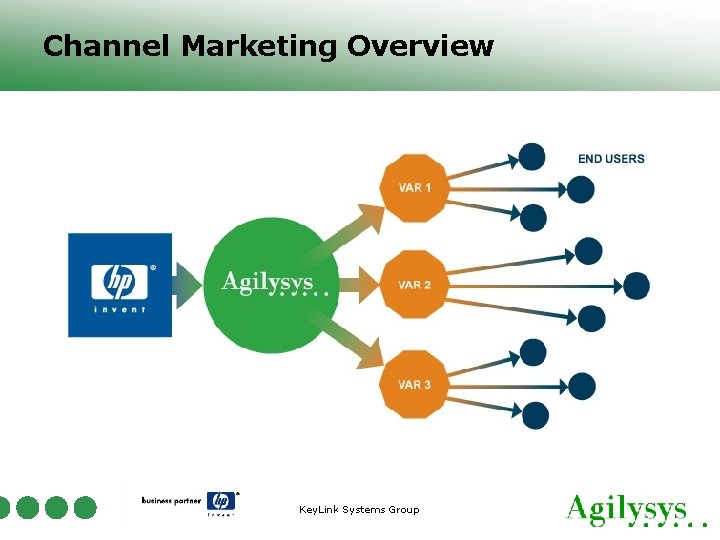 Channel Marketing Overview

hp
invent

Agilysys

VAR 1

VAR 2

VAR 3

END USERS

business partner hp invent

KeyLink Systems Group

Agilysys